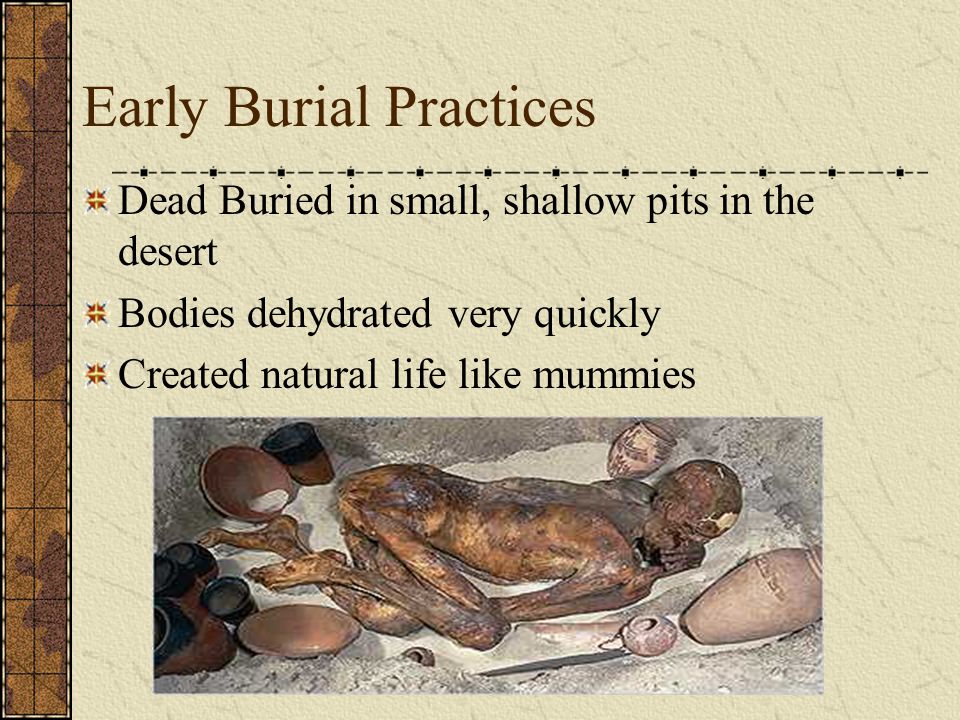 Early Burial Practices

Dead Buried in small, shallow pits in the desert

Bodies dehydrated very quickly

Created natural life like mummies